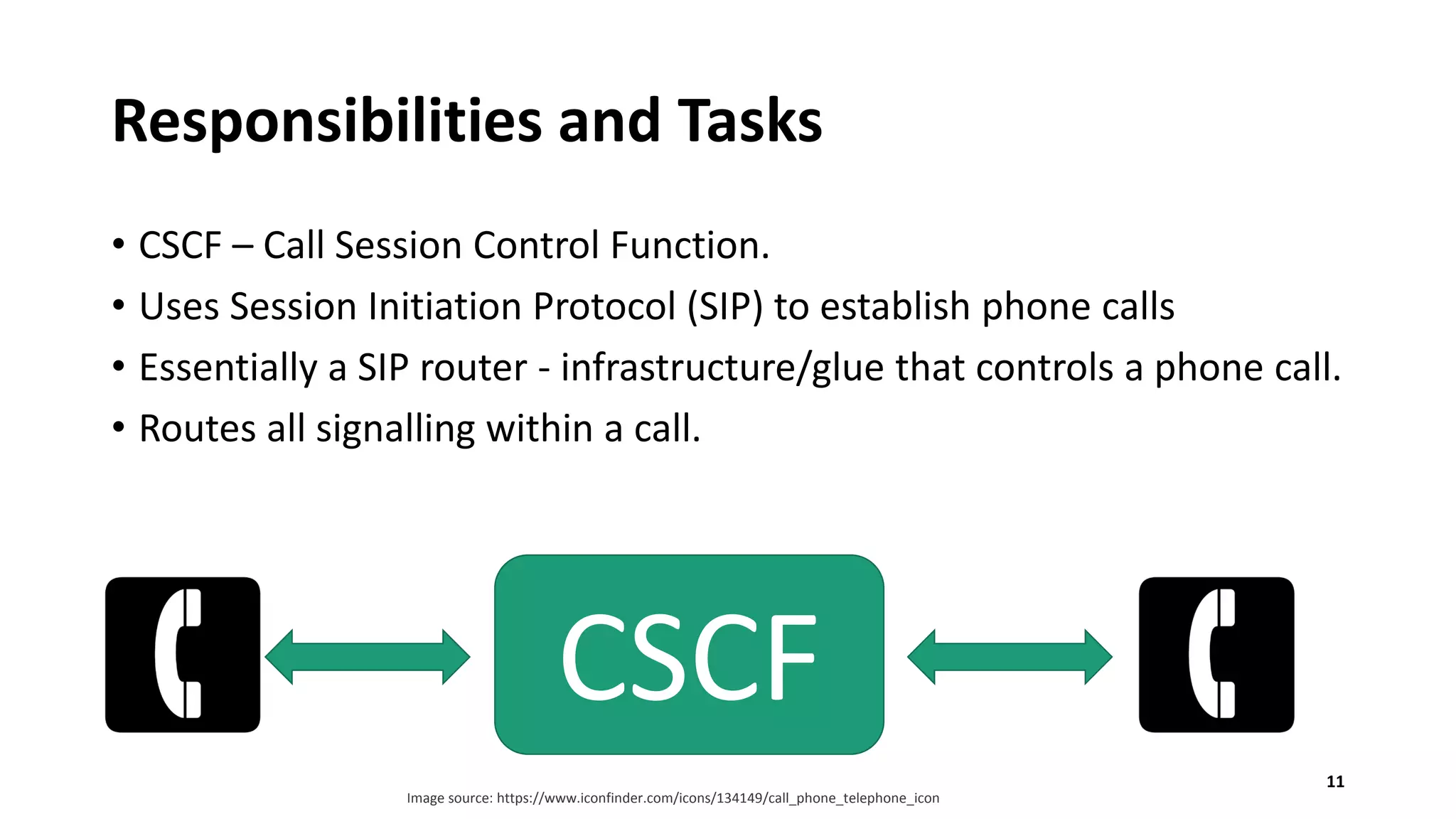 Responsibilities and Tasks

• CSCF – Call Session Control Function.
• Uses Session Initiation Protocol (SIP) to establish phone calls
• Essentially a SIP router - infrastructure/glue that controls a phone call.
• Routes all signalling within a call.

CSCF

11

Image source: https://www.iconfinder.com/icons/134149/call_phone_telephone_icon